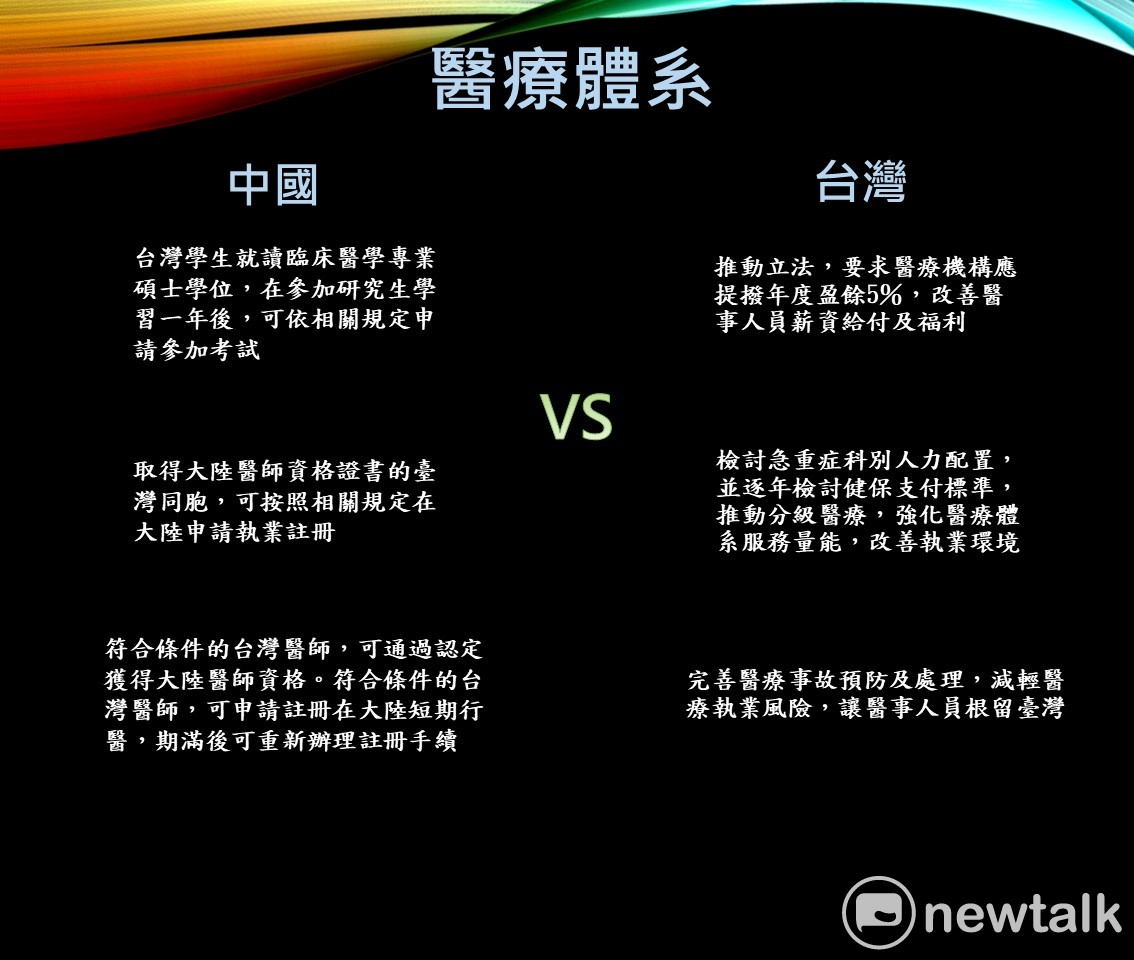 醫療體系

中國

台灣學生就讀臨床醫學專業碩士學位，在參加研究生學習一年後，可依相關規定申請參加考試

取得大陸醫師資格證書的臺灣同胞，可按照相關規定在大陸申請執業註冊

符合條件的台灣醫師，可通過認定獲得大陸醫師資格。符合條件的台灣醫師，可申請註冊在大陸短期行醫，期滿後可重新辦理註冊手續

VS

台灣

推動立法，要求醫療機構應提撥年度盈餘5%，改善醫事人員薪資給付及福利

檢討急重症科別人力配置，並逐年檢討健保支付標準，推動分級醫療，強化醫療體系服務量能，改善執業環境

完善醫療事故預防及處理，減輕醫療執業風險，讓醫事人員根留臺灣

newtalk